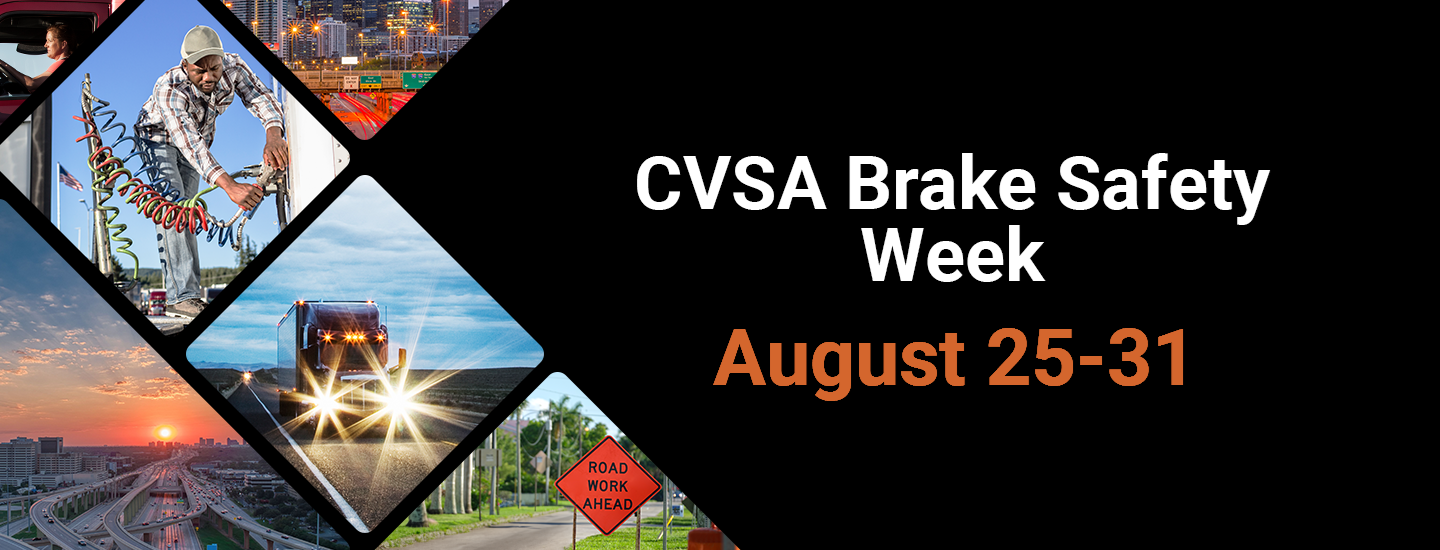 CVSA Brake Safety Week

August 25-31

ROAD WORK AHEAD